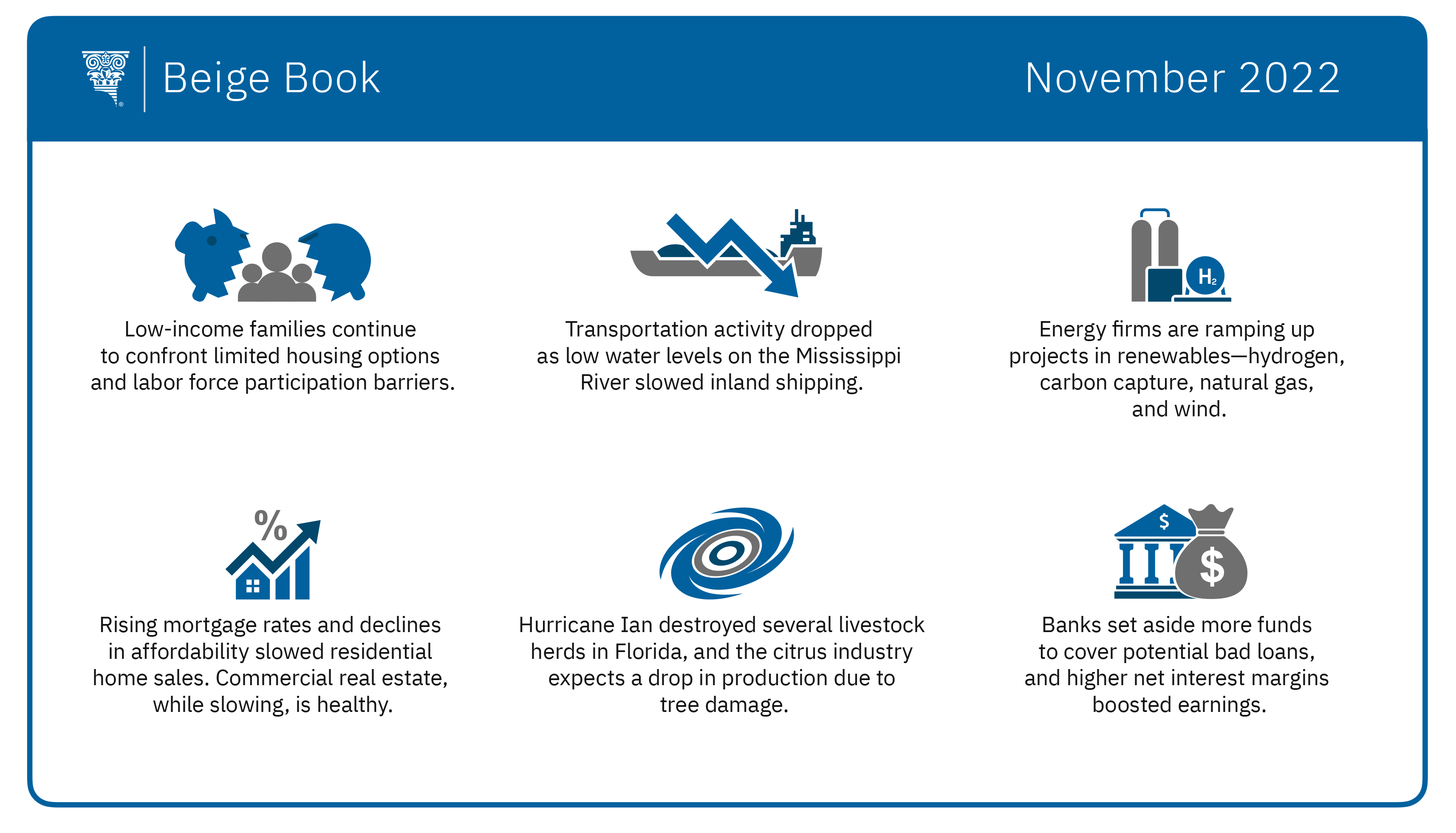 Beige Book

November 2022

Low-income families continue to confront limited housing options and labor force participation barriers.

Transportation activity dropped as low water levels on the Mississippi River slowed inland shipping.

$H_2$

Energy firms are ramping up projects in renewables—hydrogen, carbon capture, natural gas, and wind.

%

Rising mortgage rates and declines in affordability slowed residential home sales. Commercial real estate, while slowing, is healthy.

Hurricane Ian destroyed several livestock herds in Florida, and the citrus industry expects a drop in production due to tree damage.

$

$

Banks set aside more funds to cover potential bad loans, and higher net interest margins boosted earnings.